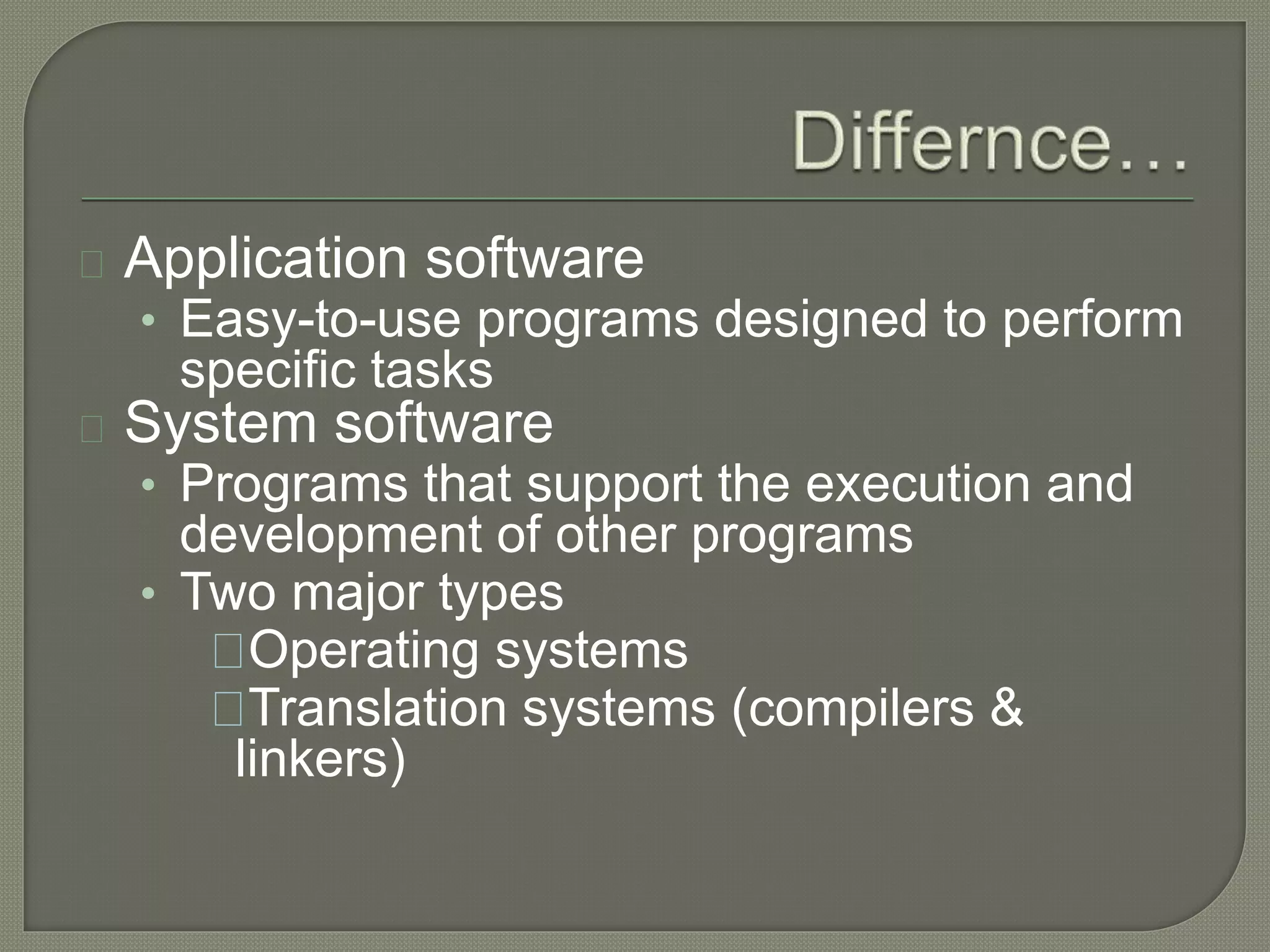 Differnce…

Application software
• Easy-to-use programs designed to perform specific tasks

System software
• Programs that support the execution and development of other programs
• Two major types
Operating systems
Translation systems (compilers & linkers)